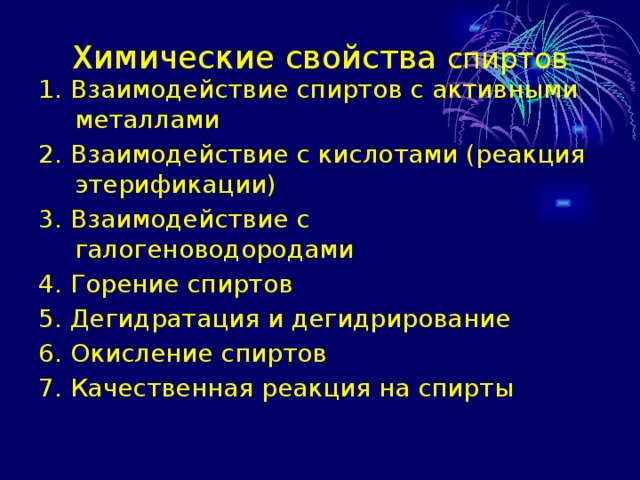 Химические свойства спиртов

1. Взаимодействие спиртов с активными металлами
2. Взаимодействие с кислотами (реакция этерификации)
3. Взаимодействие с галогеноводородами
4. Горение спиртов
5. Дегидратация и дегидрирование
6. Окисление спиртов
7. Качественная реакция на спирты